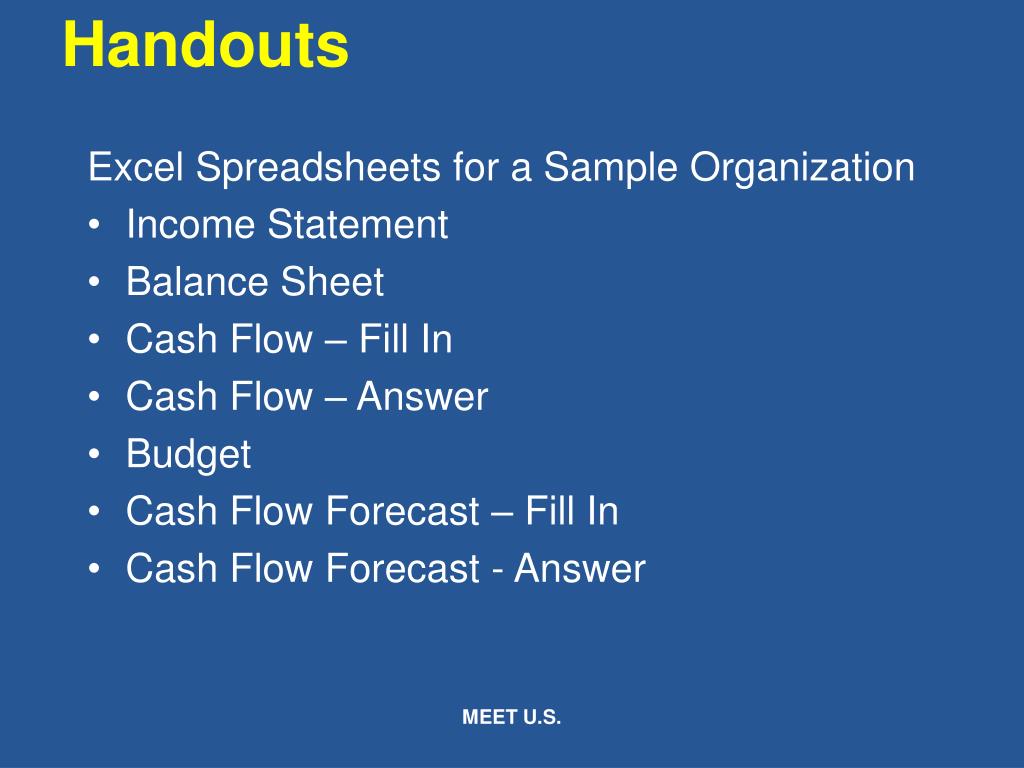 Handouts

Excel Spreadsheets for a Sample Organization
• Income Statement
• Balance Sheet
• Cash Flow – Fill In
• Cash Flow – Answer
• Budget
• Cash Flow Forecast – Fill In
• Cash Flow Forecast - Answer

MEET U.S.